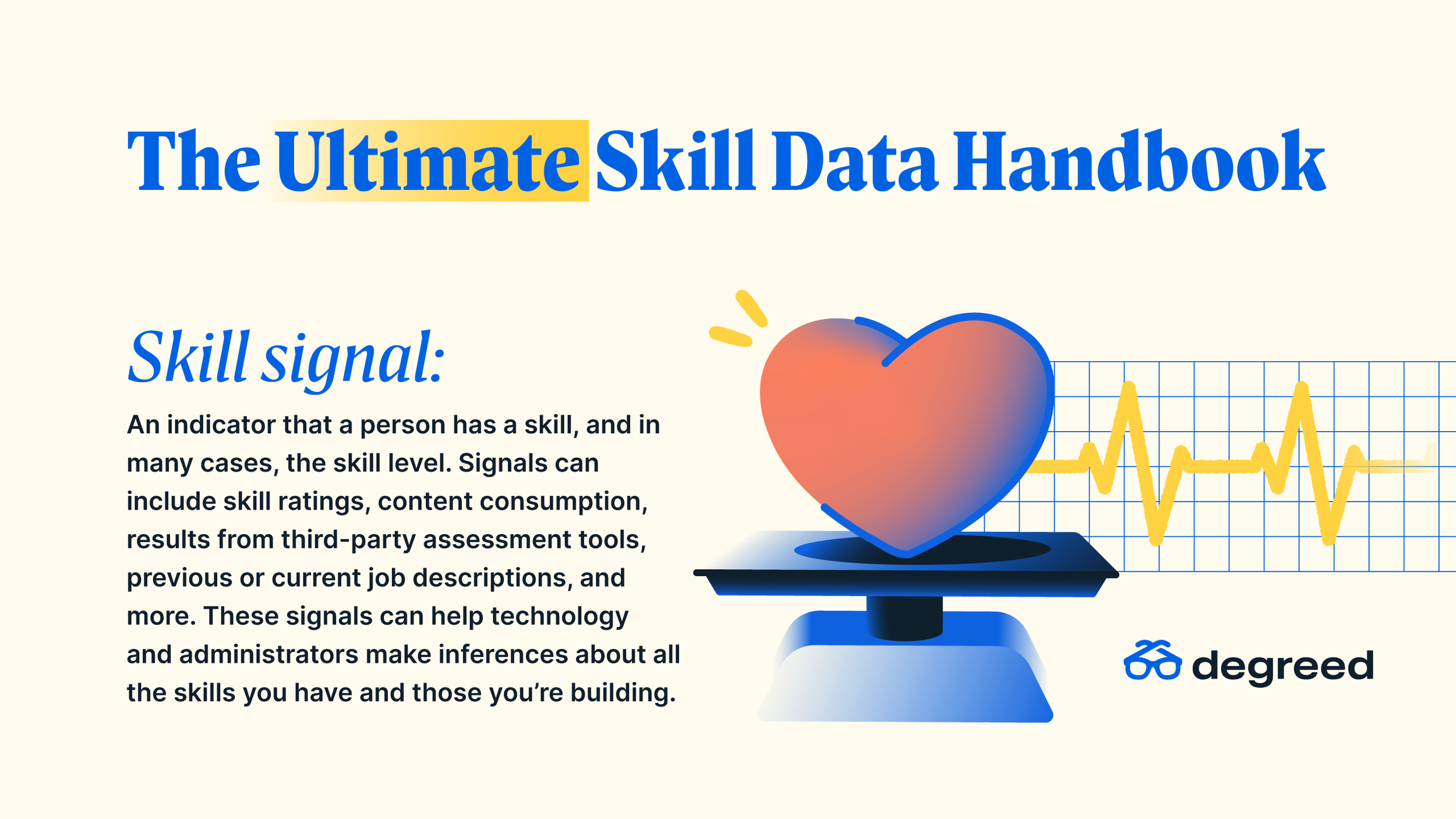 The Ultimate Skill Data Handbook

Skill signal:

An indicator that a person has a skill, and in many cases, the skill level. Signals can include skill ratings, content consumption, results from third-party assessment tools, previous or current job descriptions, and more. These signals can help technology and administrators make inferences about all the skills you have and those you're building.

degreed